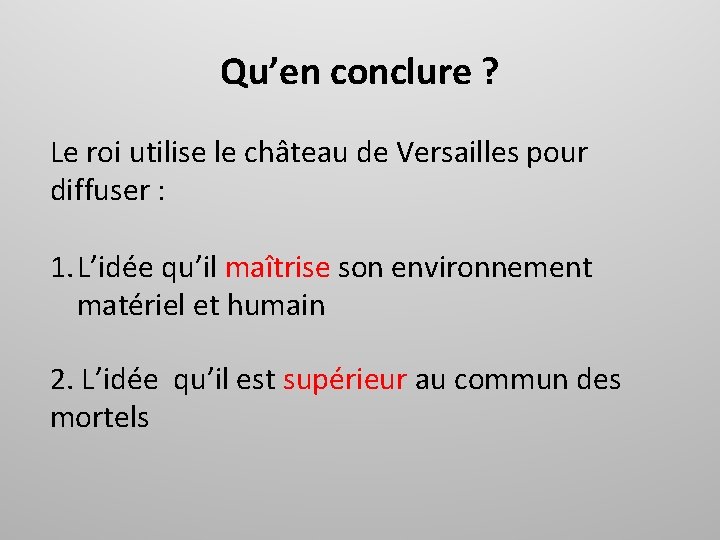 Qu’en conclure ?

Le roi utilise le château de Versailles pour diffuser :

1. L’idée qu’il maîtrise son environnement matériel et humain

2. L’idée  qu’il est supérieur au commun des mortels